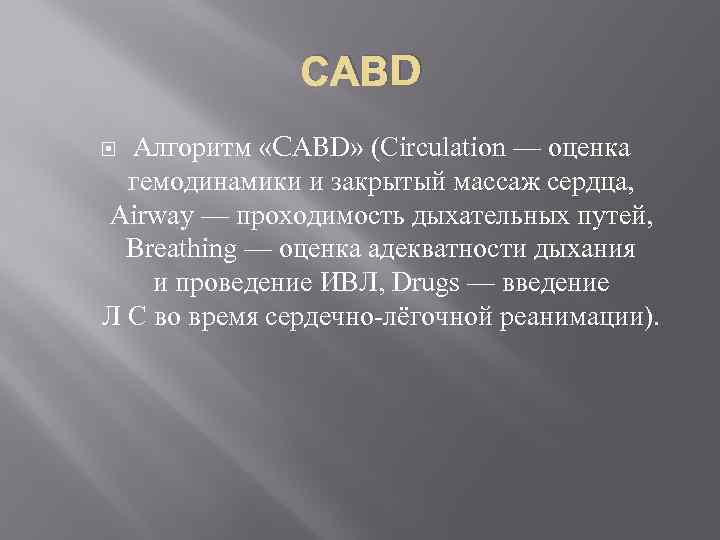 CABD

Алгоритм «CABD» (Circulation — оценка гемодинамики и закрытый массаж сердца, Airway — проходимость дыхательных путей, Breathing — оценка адекватности дыхания и проведение ИВЛ, Drugs — введение Л С во время сердечно-лёгочной реанимации).